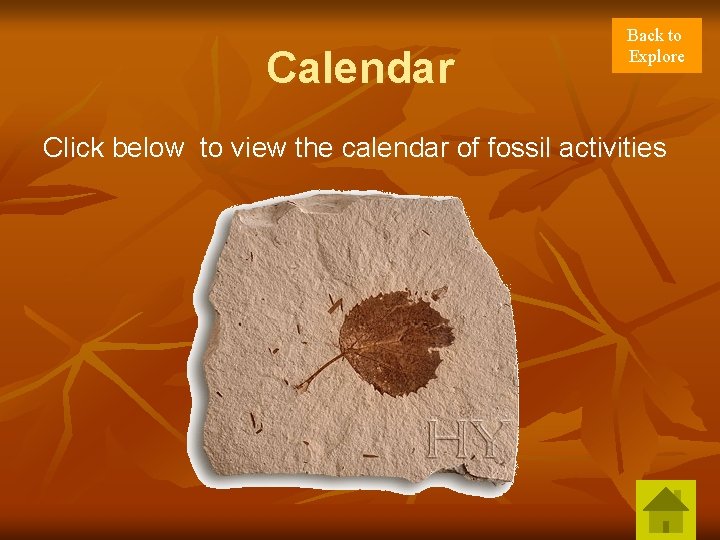 Back to Explore

Calendar

Click below to view the calendar of fossil activities

HY